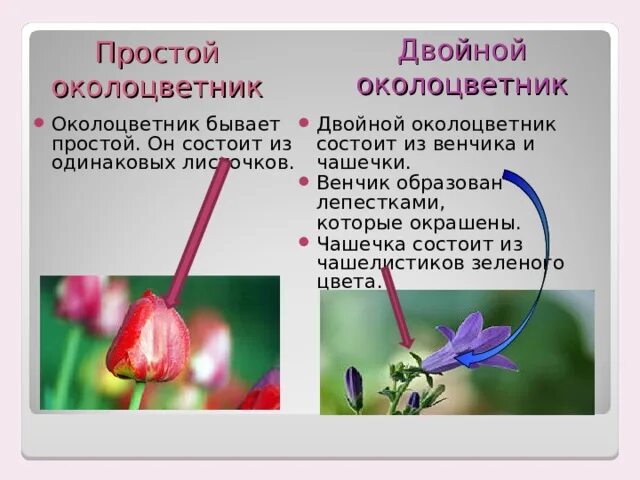 Простой околоцветник

Околоцветник бывает простой. Он состоит из одинаковых листочков.

Двойной околоцветник

Двойной околоцветник состоит из венчика и чашечки.

Венчик образован лепестками, которые окрашены.

Чашечка состоит из чашелистиков зеленого цвета.